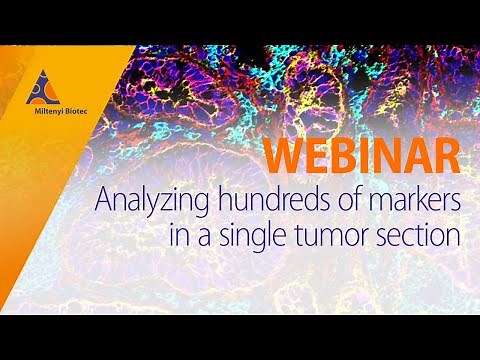 Miltenyi Biotec

WEBINAR

Analyzing hundreds of markers in a single tumor section